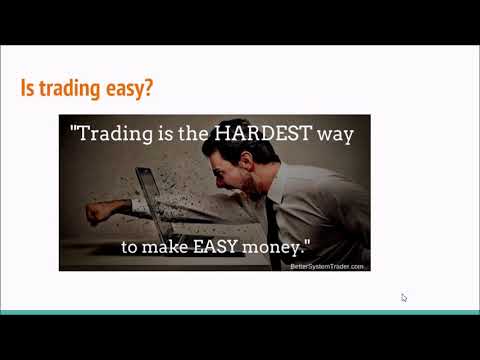 Is trading easy?

"Trading is the HARDEST way to make EASY money."

BetterSystemTrader.com